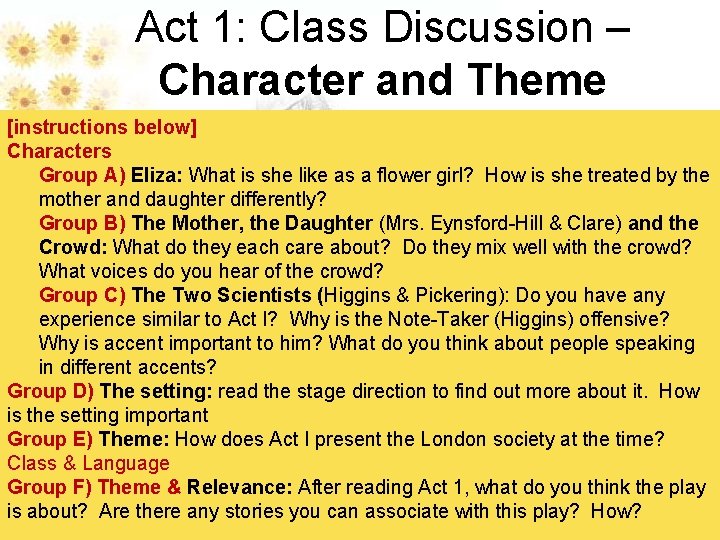 Act 1: Class Discussion – Character and Theme

[instructions below]
Characters
Group A) Eliza: What is she like as a flower girl? How is she treated by the mother and daughter differently?
Group B) The Mother, the Daughter (Mrs. Eynsford-Hill & Clare) and the Crowd: What do they each care about? Do they mix well with the crowd? What voices do you hear of the crowd?
Group C) The Two Scientists (Higgins & Pickering): Do you have any experience similar to Act I? Why is the Note-Taker (Higgins) offensive? Why is accent important to him? What do you think about people speaking in different accents?
Group D) The setting: read the stage direction to find out more about it. How is the setting important
Group E) Theme: How does Act I present the London society at the time?
Class & Language
Group F) Theme & Relevance: After reading Act 1, what do you think the play is about? Are there any stories you can associate with this play? How?